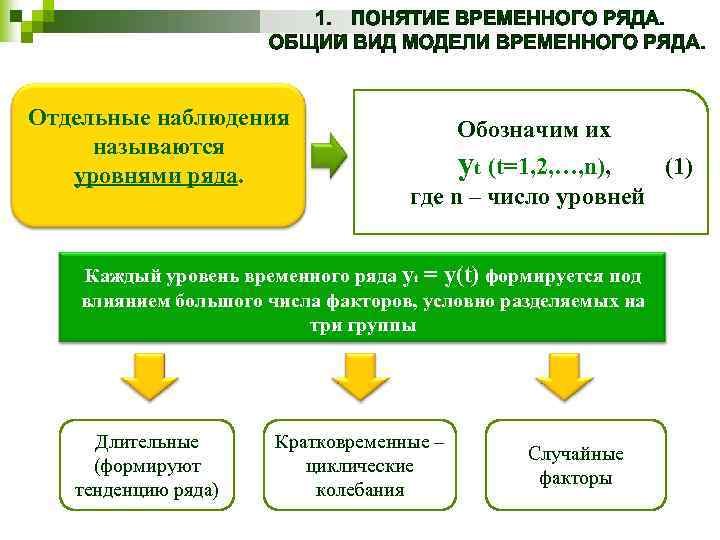 1. ПОНЯТИЕ ВРЕМЕННОГО РЯДА. ОБЩИЙ ВИД МОДЕЛИ ВРЕМЕННОГО РЯДА.

Отдельные наблюдения называются уровнями ряда.

Обозначим их
$y_t$ (t=1,2,…,n), (1)
где n – число уровней

Каждый уровень временного ряда $y_t = y(t)$ формируется под влиянием большого числа факторов, условно разделяемых на три группы

Длительные (формируют тенденцию ряда)

Кратковременные – циклические колебания

Случайные факторы